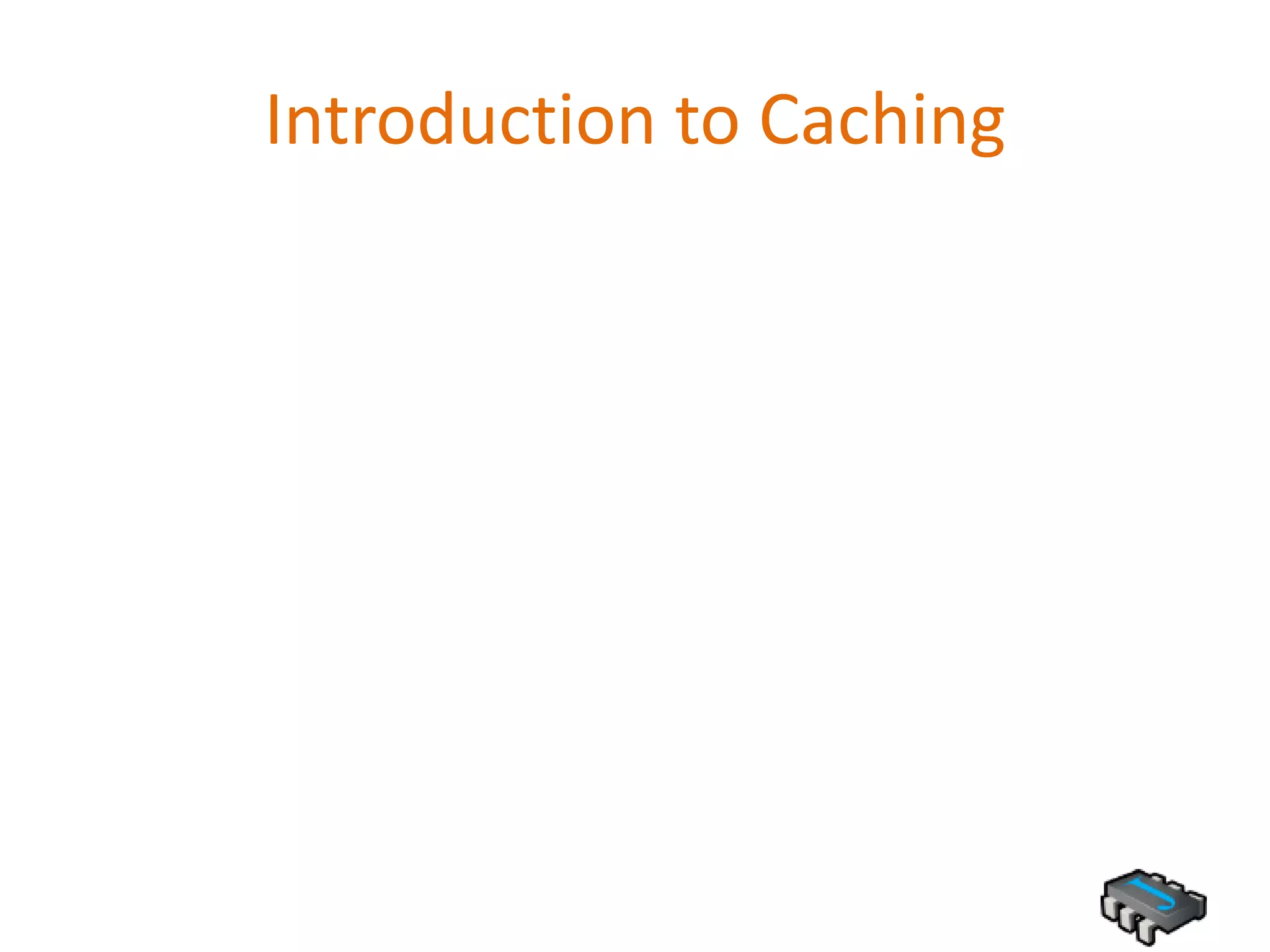 Introduction to Caching